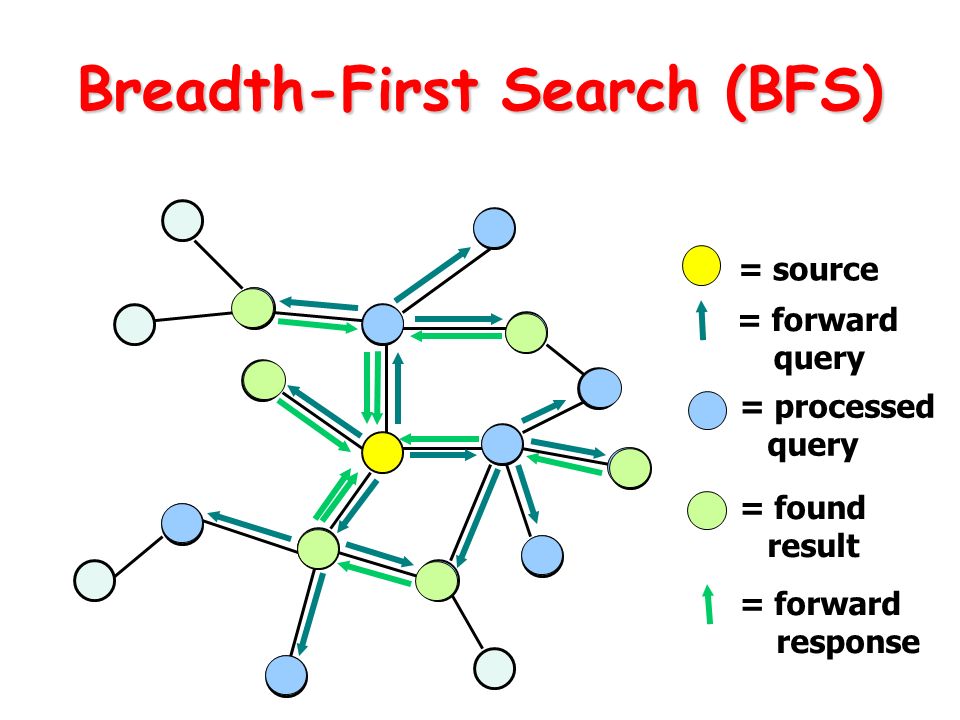 Breadth-First Search (BFS)

= source

= forward query

= processed query

= found result

= forward response